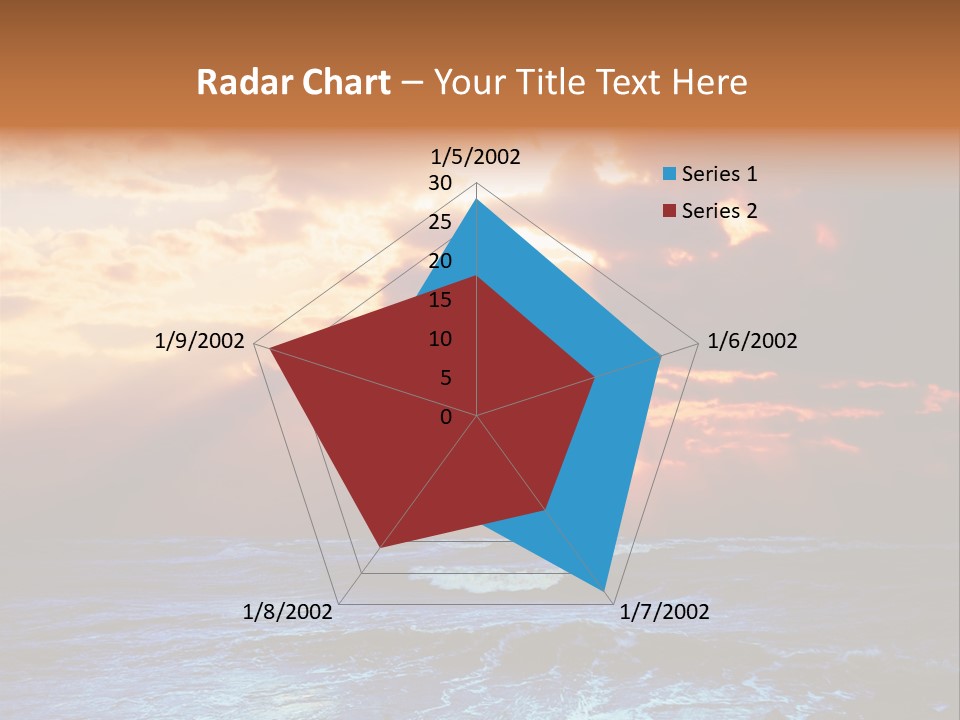 Radar Chart – Your Title Text Here

1/5/2002
30
25
20
15
10
5
0
1/6/2002
1/7/2002
1/8/2002
1/9/2002

Series 1
Series 2